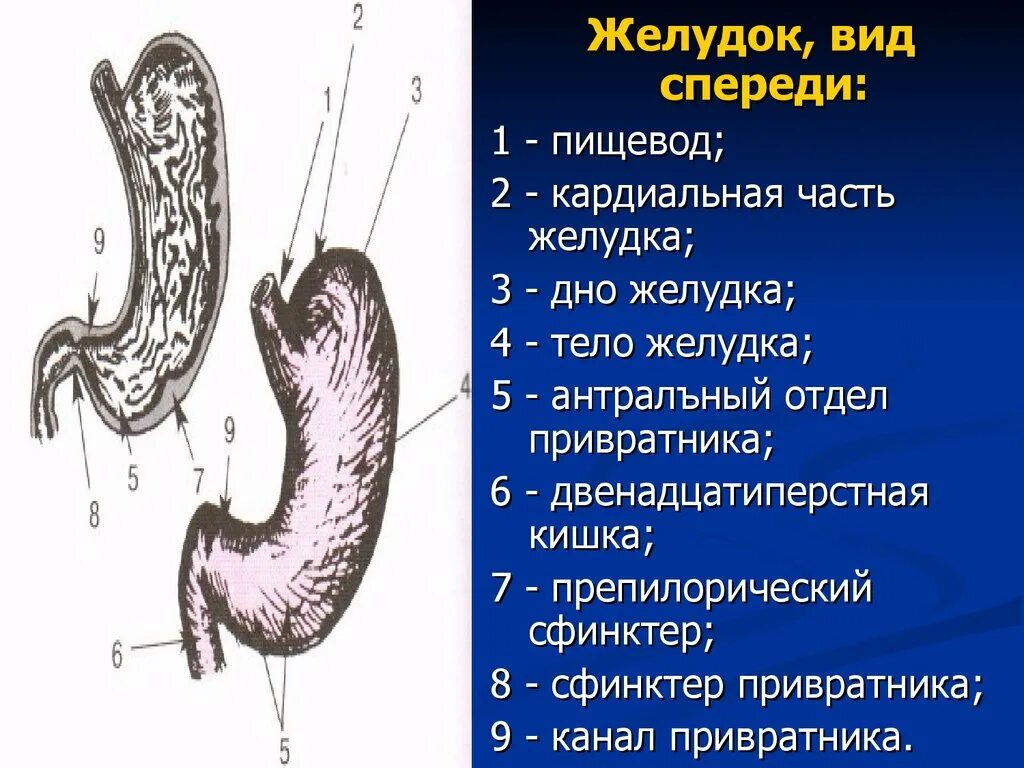 2
1
3
9
4
9
5
7
8
6
5

Желудок, вид спереди:

1 - пищевод;
2 - кардиальная часть желудка;
3 - дно желудка;
4 - тело желудка;
5 - антралъный отдел привратника;
6 - двенадцатиперстная кишка;
7 - препилорический сфинктер;
8 - сфинктер привратника;
9 - канал привратника.